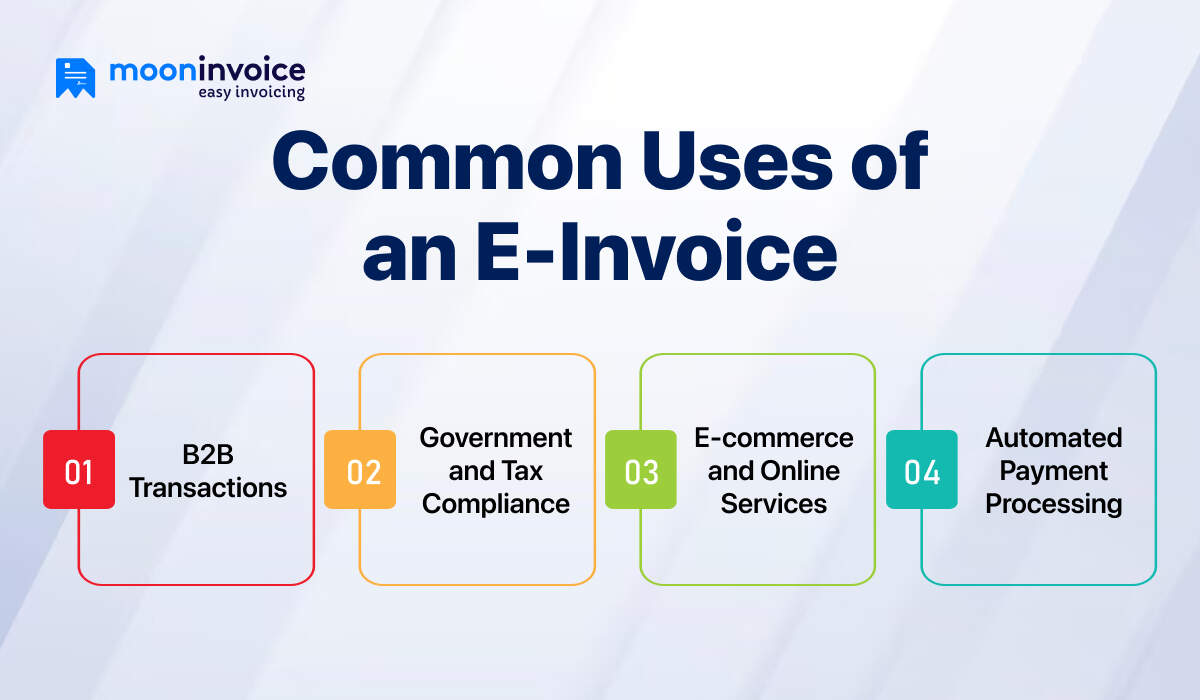 mooninvoice
easy invoicing

Common Uses of an E-Invoice

01 B2B Transactions

02 Government and Tax Compliance

03 E-commerce and Online Services

04 Automated Payment Processing